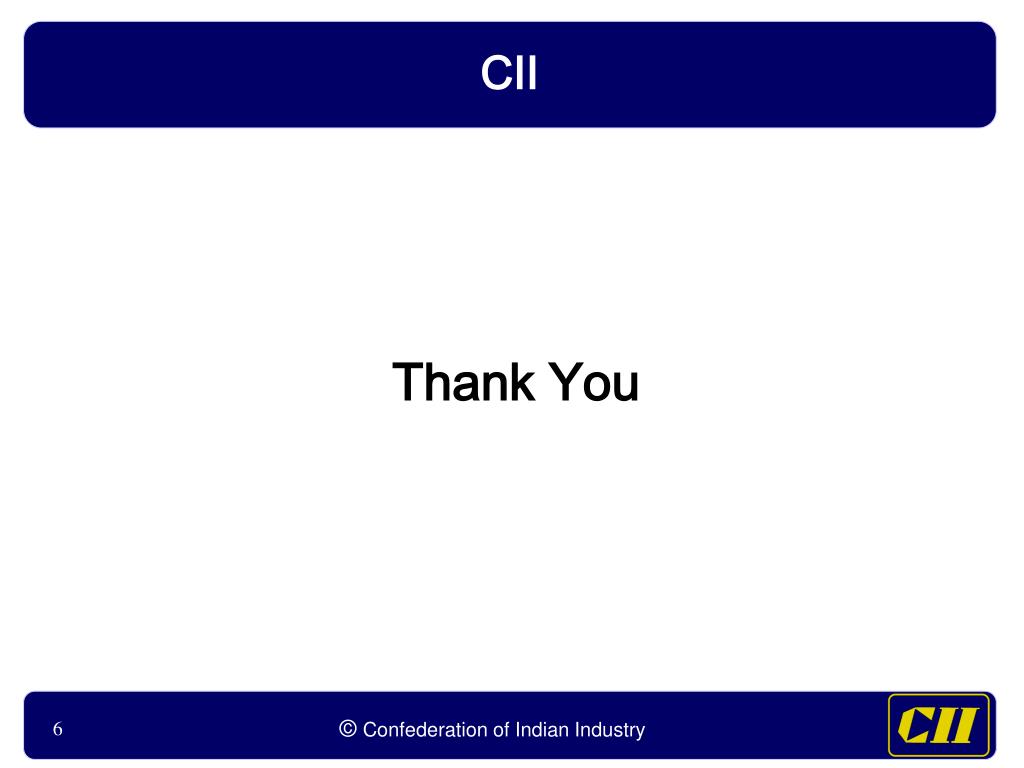 CII

Thank You

6

© Confederation of Indian Industry

CII